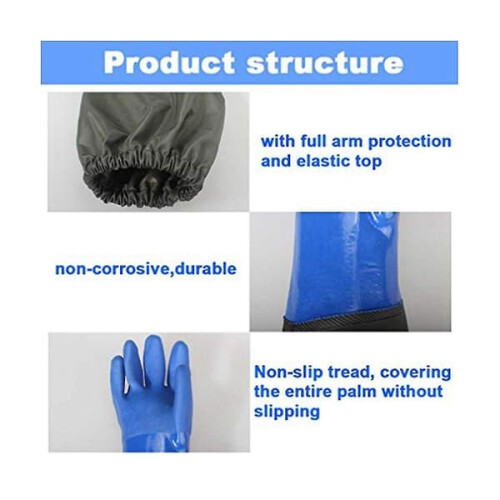 Product structure

with full arm protection and elastic top

non-corrosive,durable

Non-slip tread, covering the entire palm without slipping